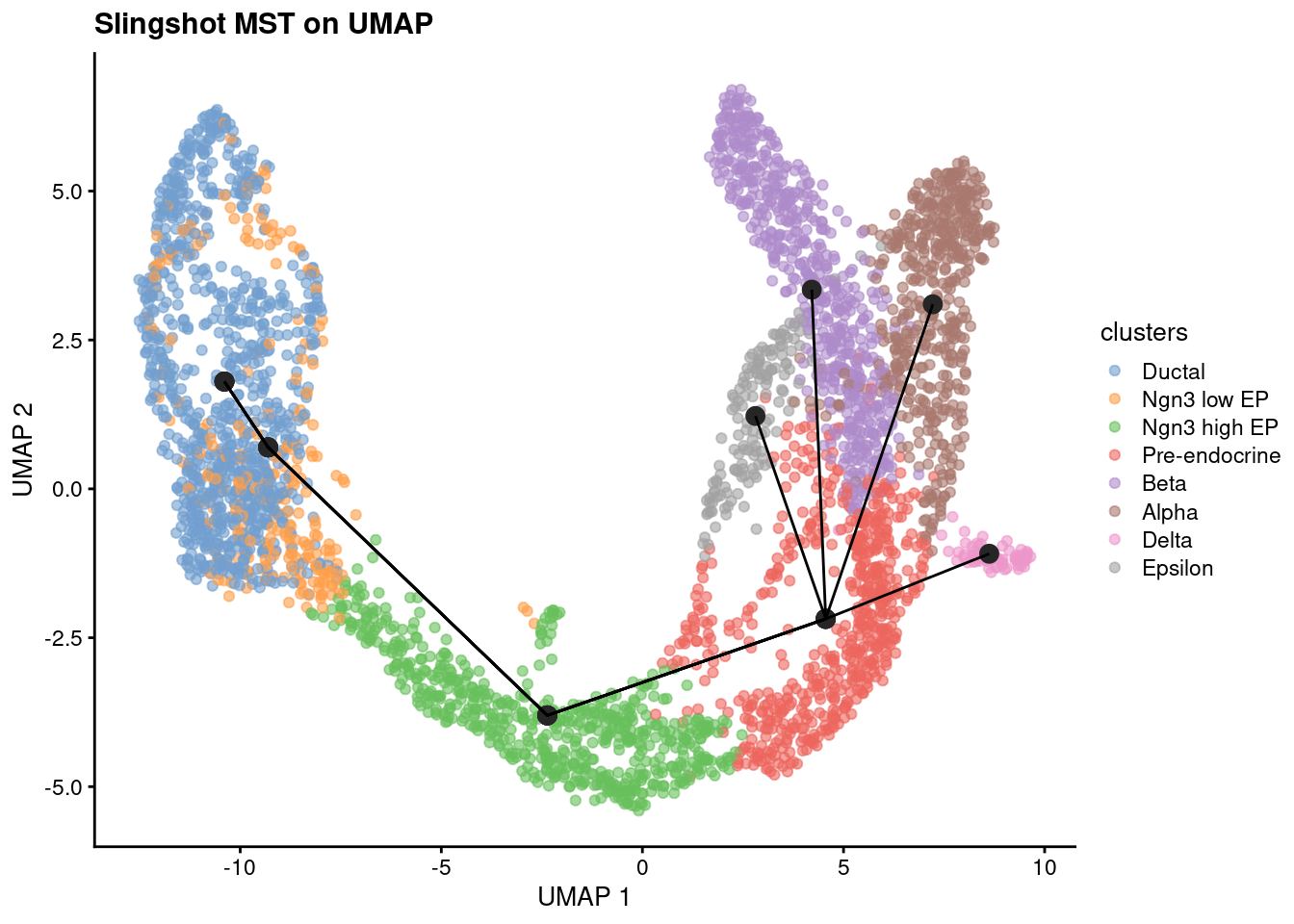 Slingshot MST on UMAP

UMAP 2

5.0
2.5
0.0
-2.5
-5.0

-10
-5
0
5
10

UMAP 1

clusters
Ductal
Ngn3 low EP
Ngn3 high EP
Pre-endocrine
Beta
Alpha
Delta
Epsilon